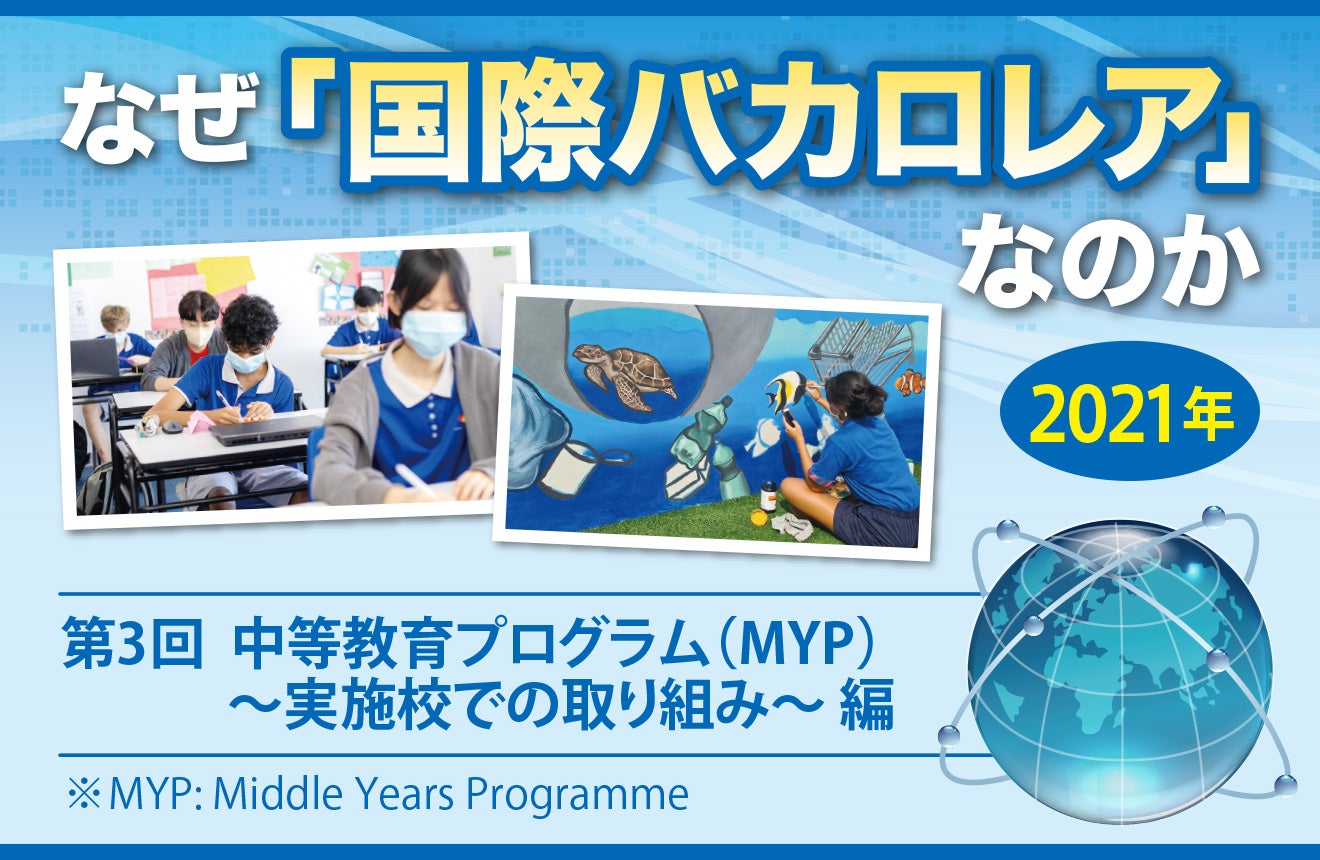 なぜ「国際バカロレア」なのか

2021年

第3回 中等教育プログラム（MYP）
～実施校での取り組み～ 編

※MYP: Middle Years Programme